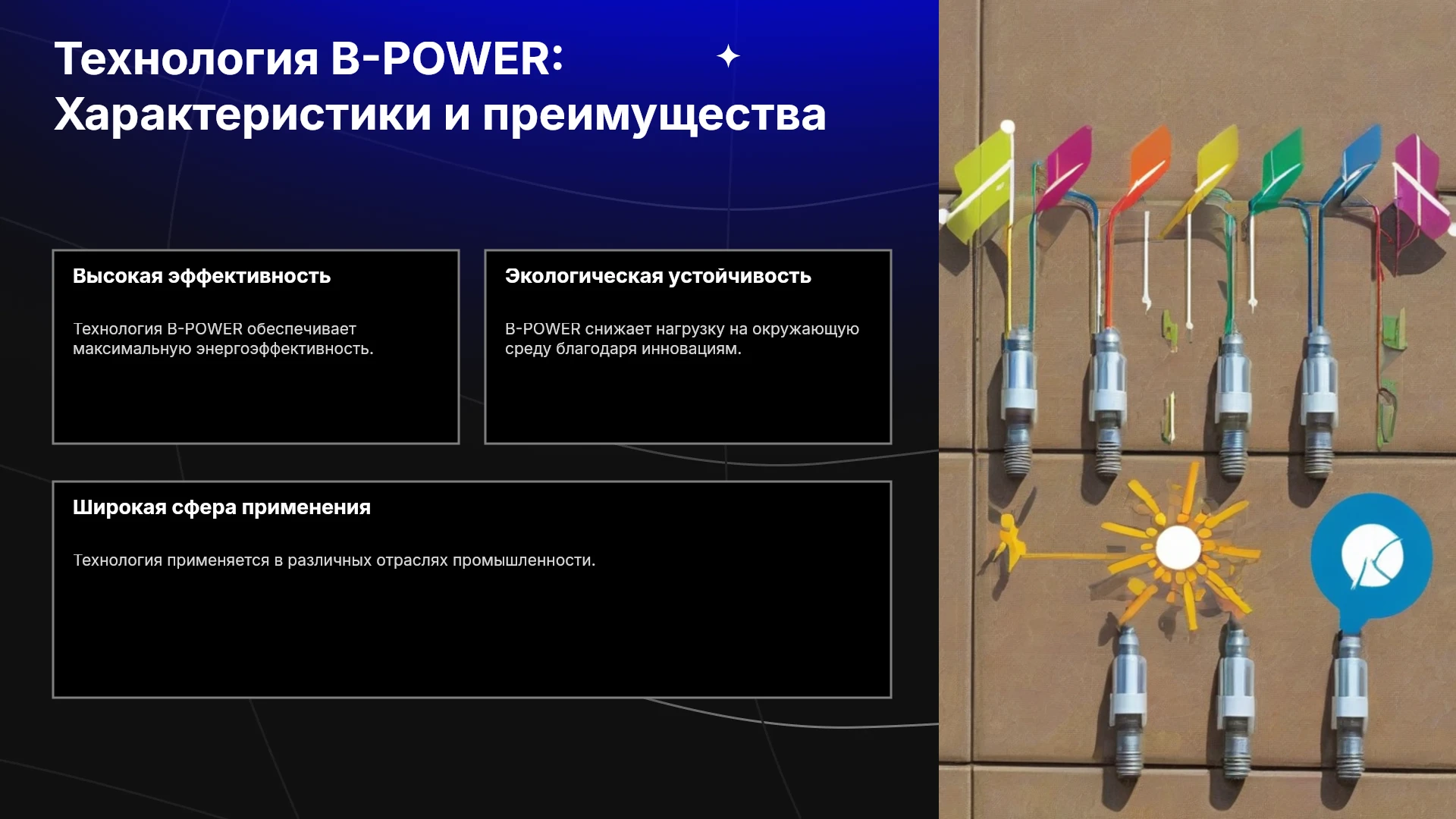 Технология B-POWER: Характеристики и преимущества

Высокая эффективность

Технология B-POWER обеспечивает максимальную энергоэффективность.

Экологическая устойчивость

B-POWER снижает нагрузку на окружающую среду благодаря инновациям.

Широкая сфера применения

Технология применяется в различных отраслях промышленности.